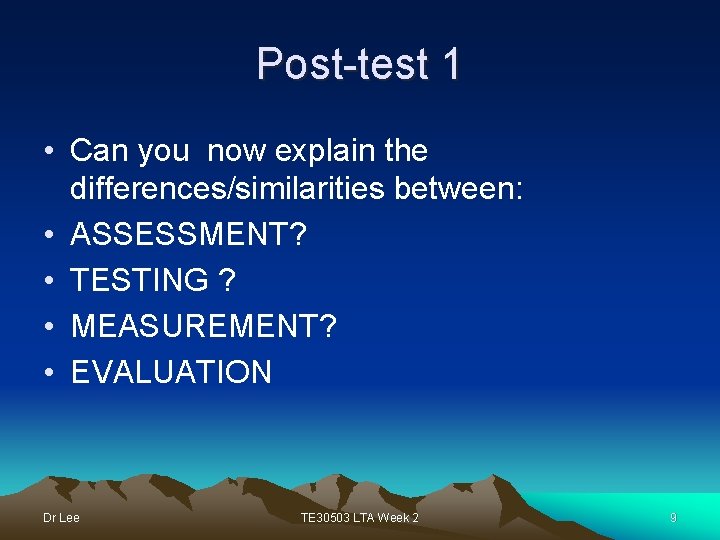 Post-test 1

• Can you  now explain the differences/similarities between:
• ASSESSMENT?
• TESTING ?
• MEASUREMENT?
• EVALUATION

Dr Lee

TE30503 LTA Week 2

9